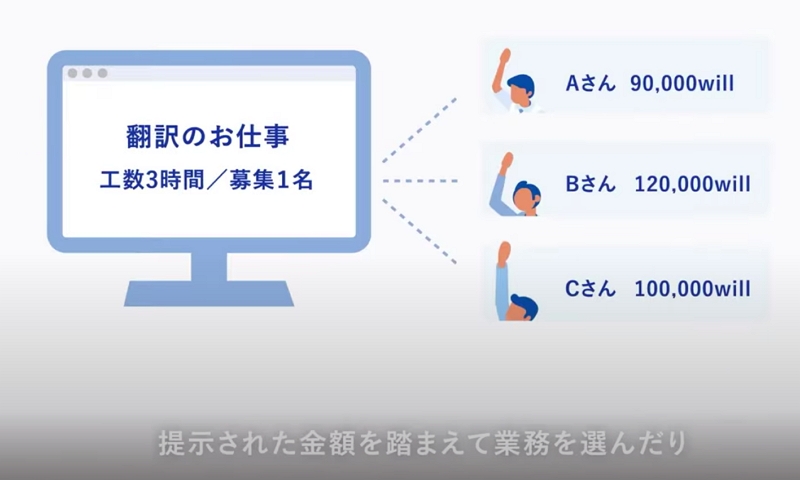 翻訳のお仕事
工数3時間／募集1名

Aさん 90,000will

Bさん 120,000will

Cさん 100,000will

提示された金額を踏まえて業務を選んだり